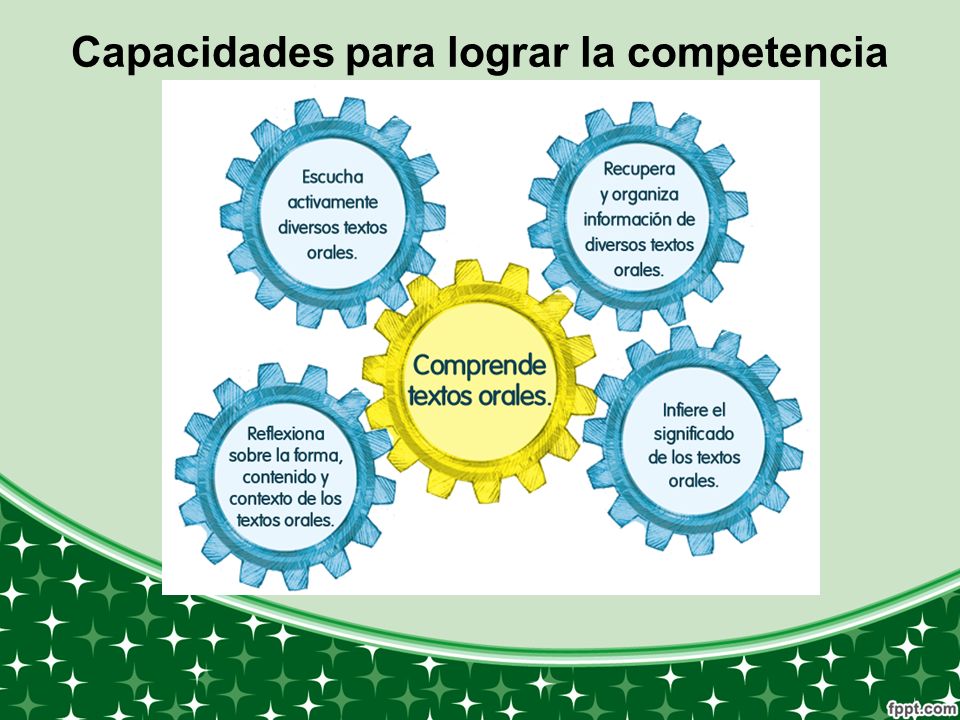 Capacidades para lograr la competencia

Escucha activamente diversos textos orales.

Recupera y organiza información de diversos textos orales.

Comprende textos orales.

Reflexiona sobre la forma, contenido y contexto de los textos orales.

Infiere el significado de los textos orales.

fppt.com